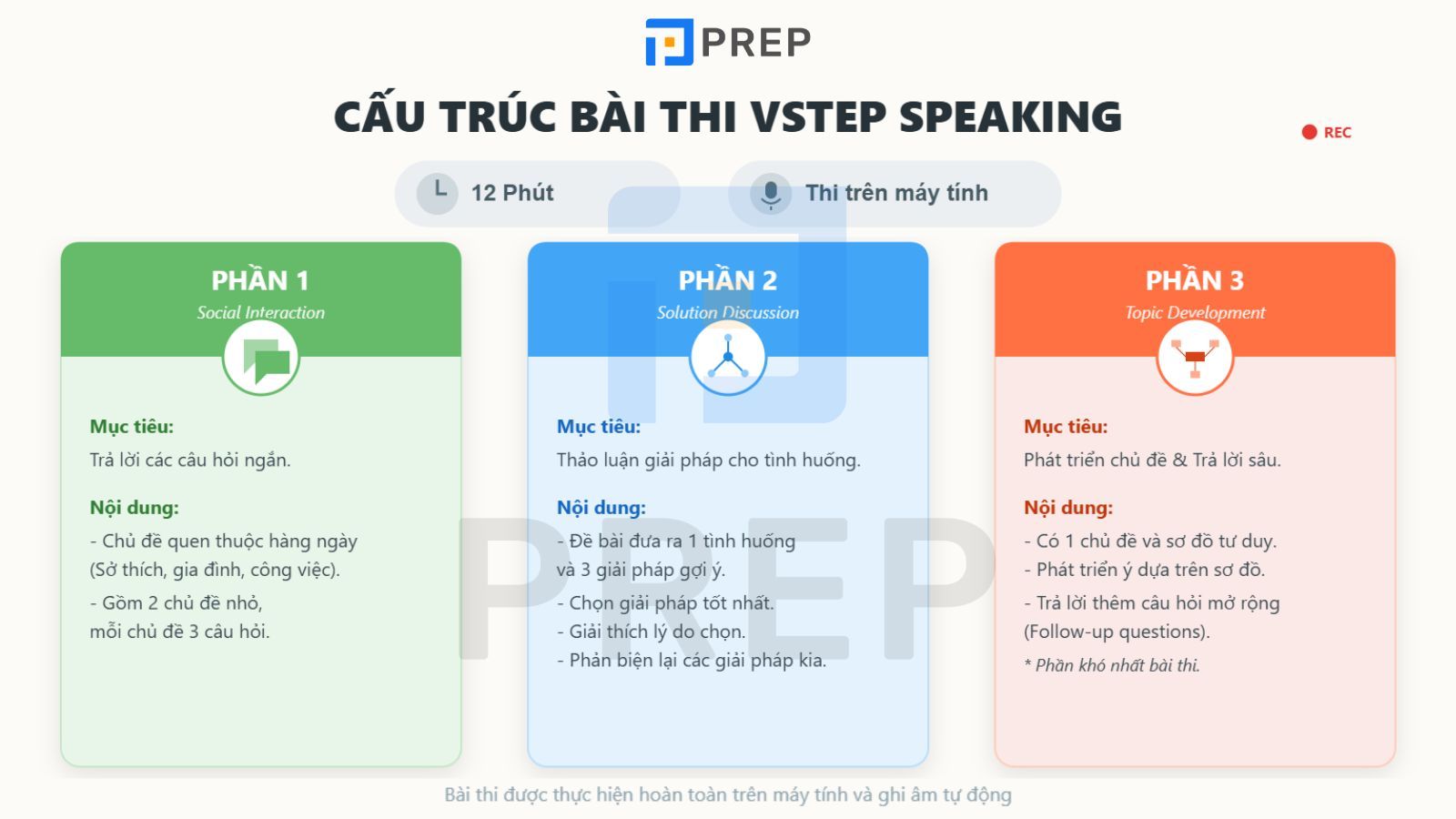 PREP

CẤU TRÚC BÀI THI VSTEP SPEAKING

REC

12 Phút

Thi trên máy tính

PHẦN 1
Social Interaction

Mục tiêu:
Trả lời các câu hỏi ngắn.

Nội dung:
- Chủ đề quen thuộc hàng ngày (Sở thích, gia đình, công việc).
- Gồm 2 chủ đề nhỏ, mỗi chủ đề 3 câu hỏi.

PHẦN 2
Solution Discussion

Mục tiêu:
Thảo luận giải pháp cho tình huống.

Nội dung:
- Đề bài đưa ra 1 tình huống và 3 giải pháp gợi ý.
- Chọn giải pháp tốt nhất.
- Giải thích lý do chọn.
- Phản biện lại các giải pháp kia.

PHẦN 3
Topic Development

Mục tiêu:
Phát triển chủ đề & Trả lời sâu.

Nội dung:
- Có 1 chủ đề và sơ đồ tư duy.
- Phát triển ý dựa trên sơ đồ.
- Trả lời thêm câu hỏi mở rộng (Follow-up questions).
* Phần khó nhất bài thi.

PREP

Bài thi được thực hiện hoàn toàn trên máy tính và ghi âm tự động